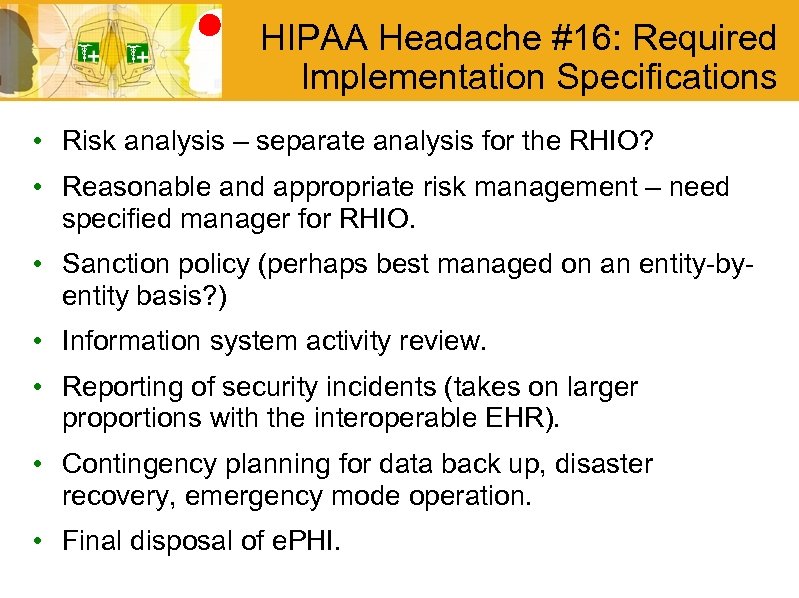 HIPAA Headache #16: Required Implementation Specifications

• Risk analysis – separate analysis for the RHIO?

• Reasonable and appropriate risk management – need specified manager for RHIO.

• Sanction policy (perhaps best managed on an entity-by-entity basis?)

• Information system activity review.

• Reporting of security incidents (takes on larger proportions with the interoperable EHR).

• Contingency planning for data back up, disaster recovery, emergency mode operation.

• Final disposal of ePHI.